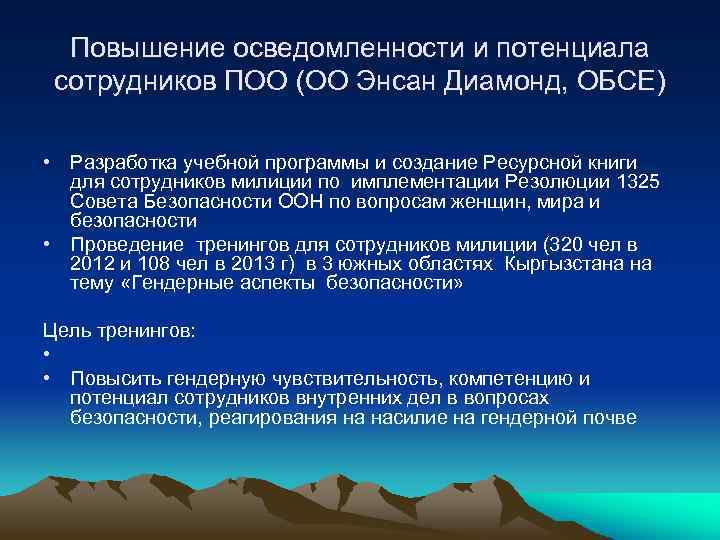 Повышение осведомленности и потенциала сотрудников ПОО (ОО Энсан Диамонд, ОБСЕ)

• Разработка учебной программы и создание Ресурсной книги для сотрудников милиции по имплементации Резолюции 1325 Совета Безопасности ООН по вопросам женщин, мира и безопасности
• Проведение тренингов для сотрудников милиции (320 чел в 2012 и 108 чел в 2013 г) в 3 южных областях Кыргызстана на тему «Гендерные аспекты безопасности»

Цель тренингов:
•
• Повысить гендерную чувствительность, компетенцию и потенциал сотрудников внутренних дел в вопросах безопасности, реагирования на насилие на гендерной почве